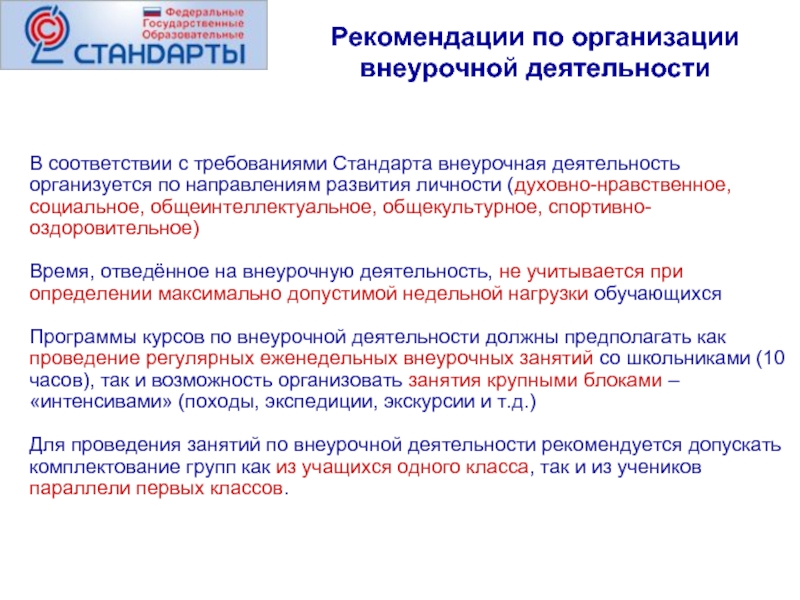 Федеральные Государственные Образовательные
СТАНДАРТЫ

Рекомендации по организации внеурочной деятельности

В соответствии с требованиями Стандарта внеурочная деятельность организуется по направлениям развития личности (духовно-нравственное, социальное, общеинтеллектуальное, общекультурное, спортивно-оздоровительное)

Время, отведённое на внеурочную деятельность, не учитывается при определении максимально допустимой недельной нагрузки обучающихся

Программы курсов по внеурочной деятельности должны предполагать как проведение регулярных еженедельных внеурочных занятий со школьниками (10 часов), так и возможность организовать занятия крупными блоками – «интенсивами» (походы, экспедиции, экскурсии и т.д.)

Для проведения занятий по внеурочной деятельности рекомендуется допускать комплектование групп как из учащихся одного класса, так и из учеников параллели первых классов.